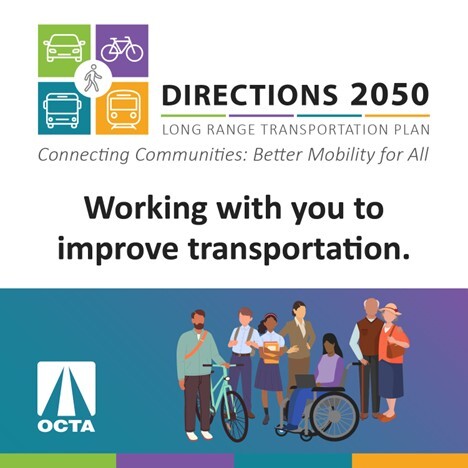 DIRECTIONS 2050
LONG RANGE TRANSPORTATION PLAN
Connecting Communities: Better Mobility for All

Working with you to improve transportation.

OCTA